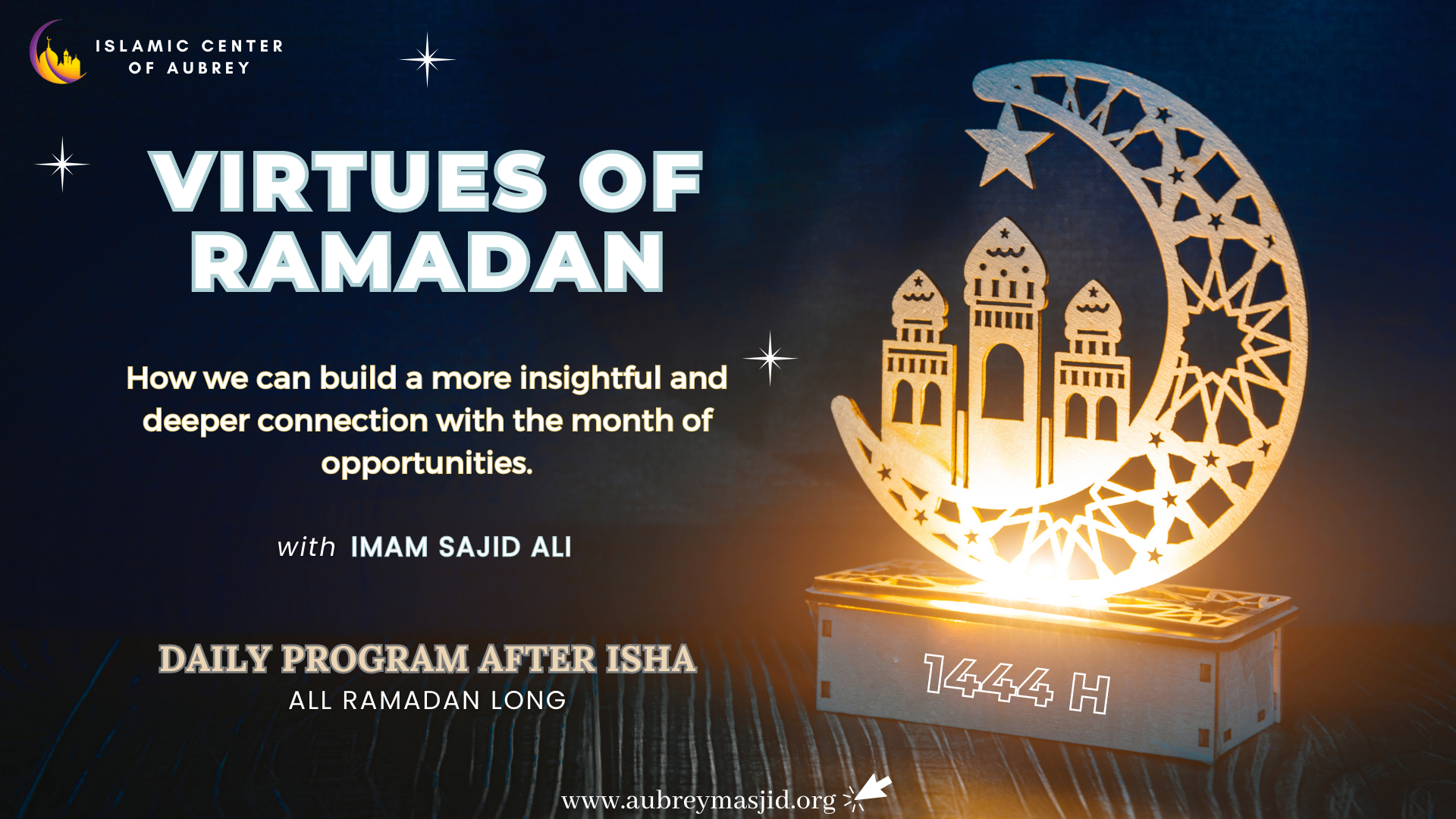 ISLAMIC CENTER OF AUBREY

VIRTUES OF RAMADAN

How we can build a more insightful and deeper connection with the month of opportunities.

with IMAM SAJID ALI

DAILY PROGRAM AFTER ISHA
ALL RAMADAN LONG

1444 H

www.aubreymasjid.org